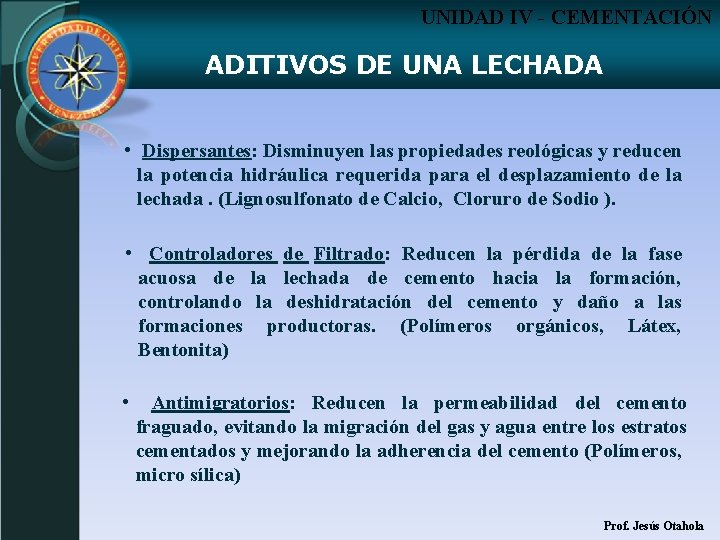 UNIVERSIDAD DE ORIENTE
VENEZUELA

UNIDAD IV - CEMENTACIÓN

ADITIVOS DE UNA LECHADA

• Dispersantes: Disminuyen las propiedades reológicas y reducen la potencia hidráulica requerida para el desplazamiento de la lechada . (Lignosulfonato de Calcio, Cloruro de Sodio ).

• Controladores de Filtrado: Reducen la pérdida de la fase acuosa de la lechada de cemento hacia la formación, controlando la deshidratación del cemento y daño a las formaciones productoras. (Polímeros orgánicos, Látex, Bentonita)

• Antimigratorios: Reducen la permeabilidad del cemento fraguado, evitando la migración del gas y agua entre los estratos cementados y mejorando la adherencia del cemento (Polímeros, micro sílica)

Prof. Jesús Otahola